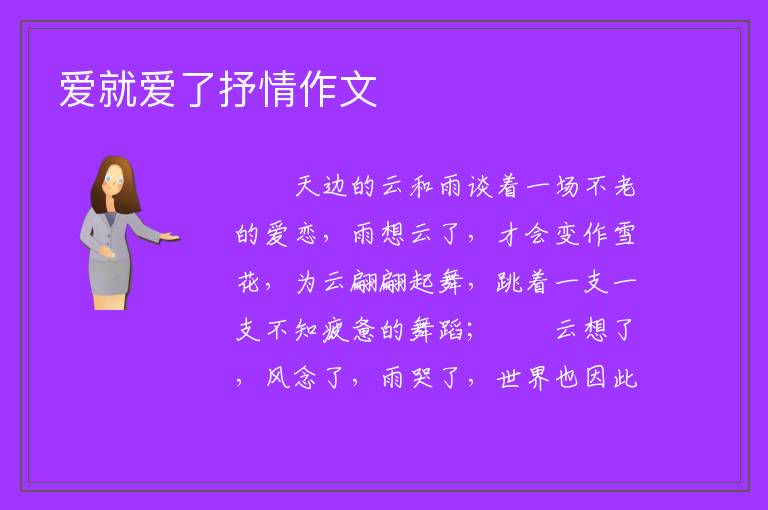 爱就爱了抒情作文

天边的云和雨谈着一场不老的爱恋，雨想云了，才会变作雪花，为云翩翩起舞，跳着一支一支不知疲惫的舞蹈；　　云想了，风念了，雨哭了，世界也因此